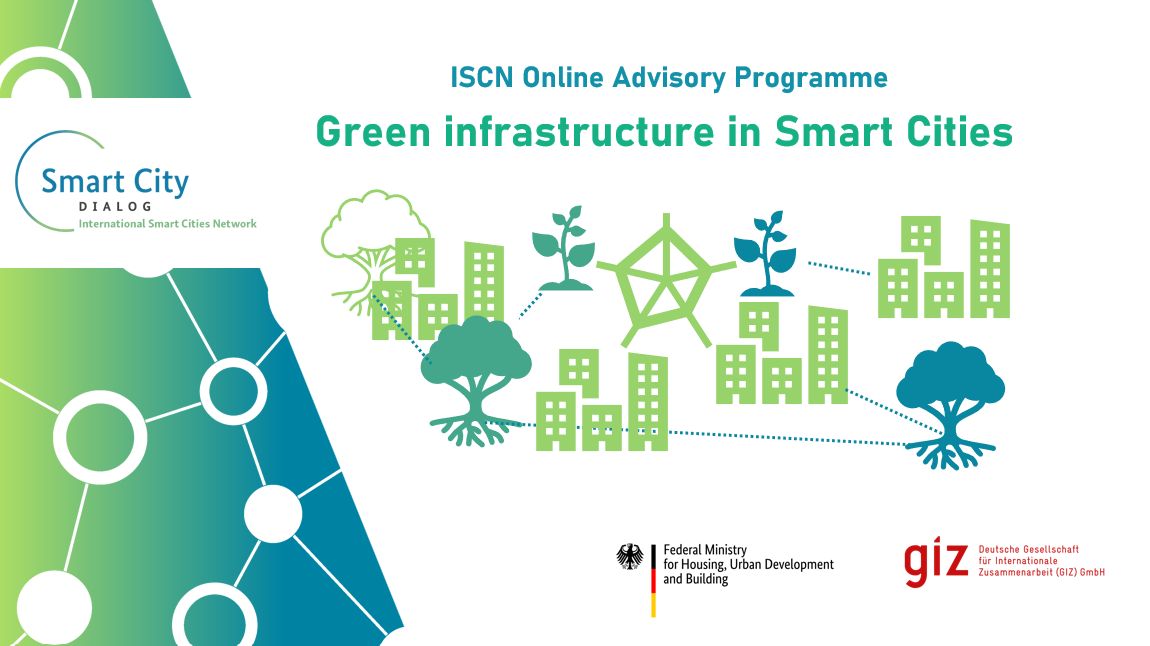 ISCN Online Advisory Programme

Green infrastructure in Smart Cities

Smart City
DIALOG
International Smart Cities Network

Federal Ministry for Housing, Urban Development and Building

giz Deutsche Gesellschaft für Internationale Zusammenarbeit (GIZ) GmbH